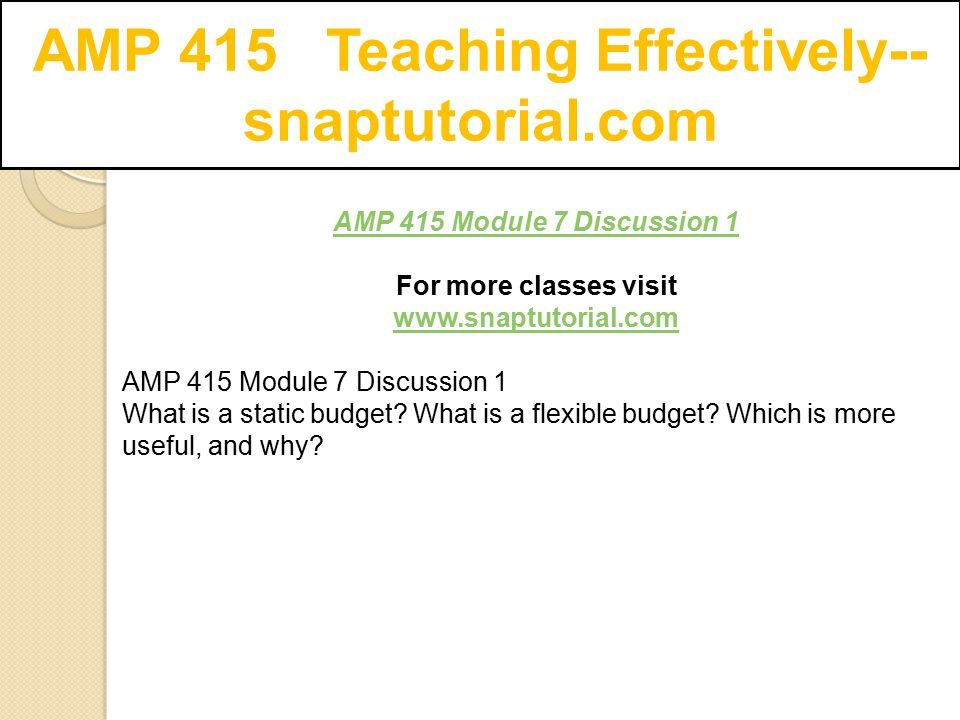 AMP 415 Teaching Effectively--snaptutorial.com

AMP 415 Module 7 Discussion 1

For more classes visit
www.snaptutorial.com

AMP 415 Module 7 Discussion 1
What is a static budget? What is a flexible budget? Which is more useful, and why?